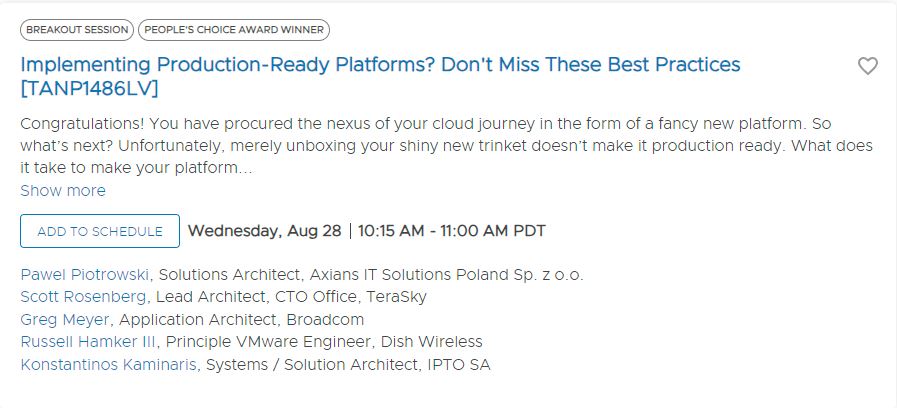 BREAKOUT SESSION PEOPLE'S CHOICE AWARD WINNER

Implementing Production-Ready Platforms? Don't Miss These Best Practices [TANP1486LV]

Congratulations! You have procured the nexus of your cloud journey in the form of a fancy new platform. So what's next? Unfortunately, merely unboxing your shiny new trinket doesn't make it production ready. What does it take to make your platform...
Show more

ADD TO SCHEDULE Wednesday, Aug 28 | 10:15 AM - 11:00 AM PDT

Pawel Piotrowski, Solutions Architect, Axians IT Solutions Poland Sp. z o.o.
Scott Rosenberg, Lead Architect, CTO Office, TeraSky
Greg Meyer, Application Architect, Broadcom
Russell Hamker III, Principle VMware Engineer, Dish Wireless
Konstantinos Kaminaris, Systems / Solution Architect, IPTO SA